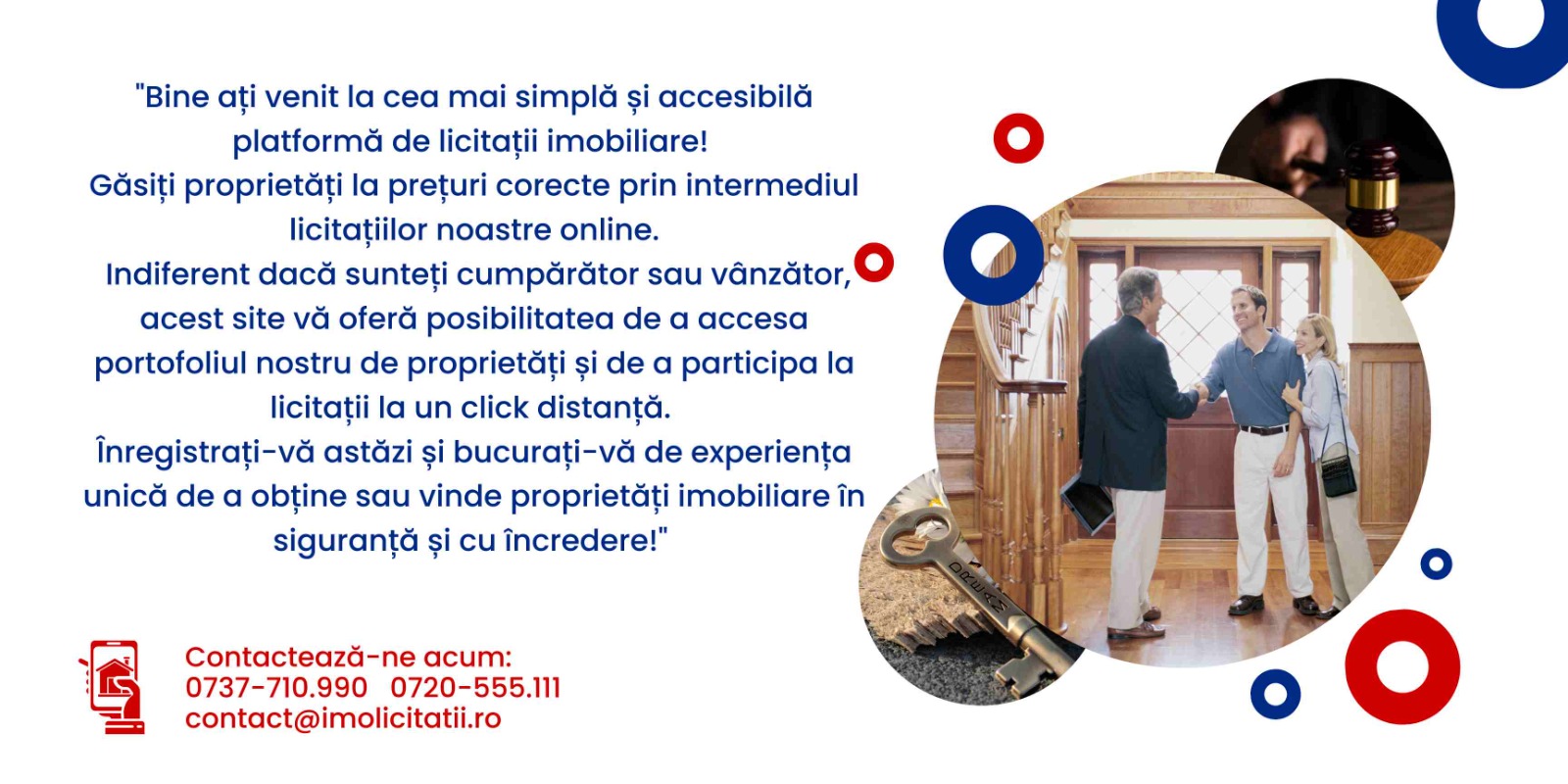 "Bine ați venit la cea mai simplă și accesibilă platformă de licitații imobiliare!
Găsiți proprietăți la prețuri corecte prin intermediul licitațiilor noastre online.
Indiferent dacă sunteți cumpărător sau vânzător, acest site vă oferă posibilitatea de a accesa portofoliul nostru de proprietăți și de a participa la licitații la un click distanță.
Înregistrați-vă astăzi și bucurați-vă de experiența unică de a obține sau vinde proprietăți imobiliare în siguranță și cu încredere!"

Contactează-ne acum:
0737-710.990 0720-555.111
contact@imolicitatii.ro